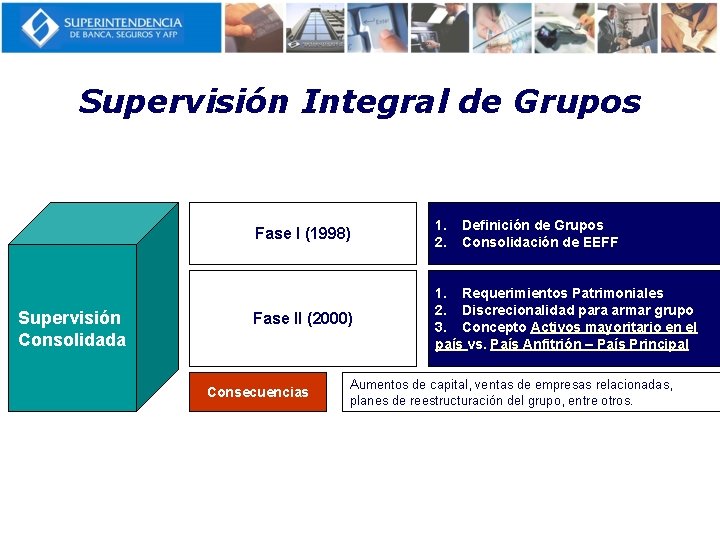 SUPERINTENDENCIA
DE BANCA, SEGUROS Y AFP

Supervisión Integral de Grupos

Supervisión Consolidada

Fase I (1998)

1. Definición de Grupos
2. Consolidación de EEFF

Fase II (2000)

1. Requerimientos Patrimoniales
2. Discrecionalidad para armar grupo
3. Concepto Activos mayoritario en el país vs. País Anfitrión – País Principal

Consecuencias

Aumentos de capital, ventas de empresas relacionadas, planes de reestructuración del grupo, entre otros.